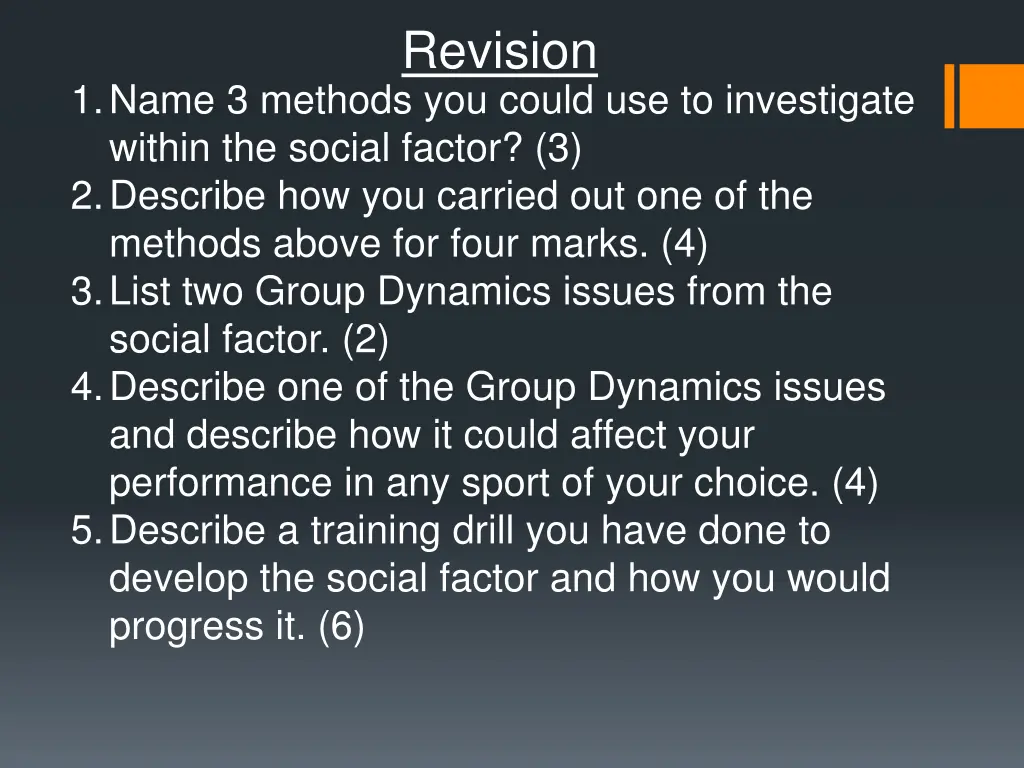 Revision

1. Name 3 methods you could use to investigate within the social factor? (3)
2. Describe how you carried out one of the methods above for four marks. (4)
3. List two Group Dynamics issues from the social factor. (2)
4. Describe one of the Group Dynamics issues and describe how it could affect your performance in any sport of your choice. (4)
5. Describe a training drill you have done to develop the social factor and how you would progress it. (6)